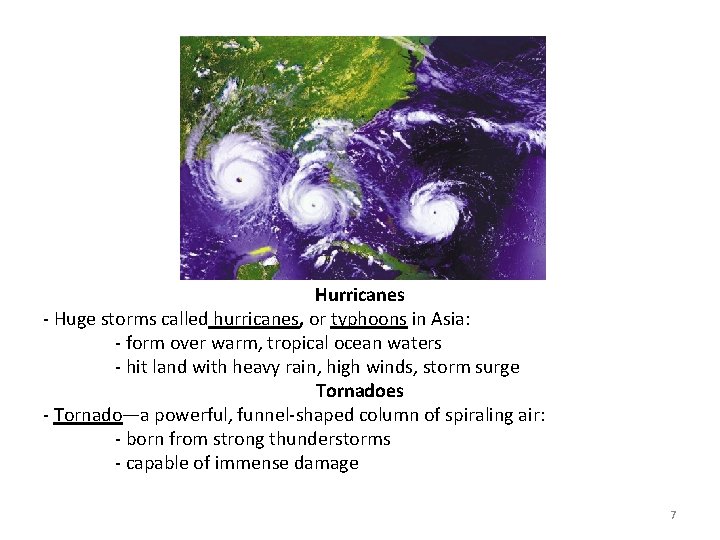 Hurricanes

- Huge storms called hurricanes, or typhoons in Asia:
- form over warm, tropical ocean waters
- hit land with heavy rain, high winds, storm surge

Tornadoes

- Tornado—a powerful, funnel-shaped column of spiraling air:
- born from strong thunderstorms
- capable of immense damage

7